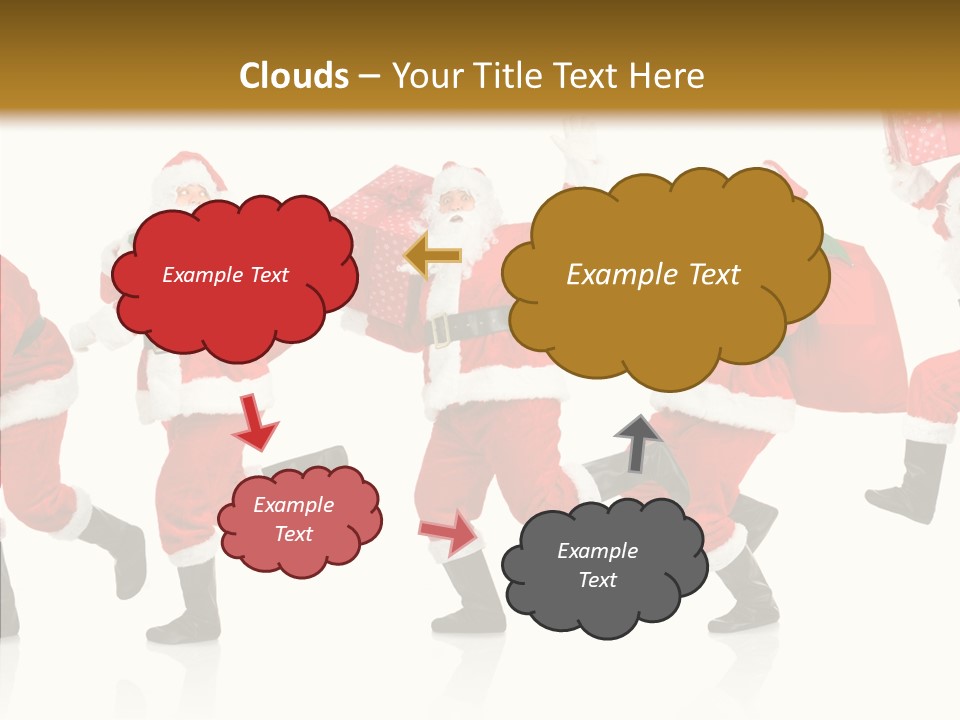 Clouds – Your Title Text Here

Example Text

Example Text

Example Text

Example Text